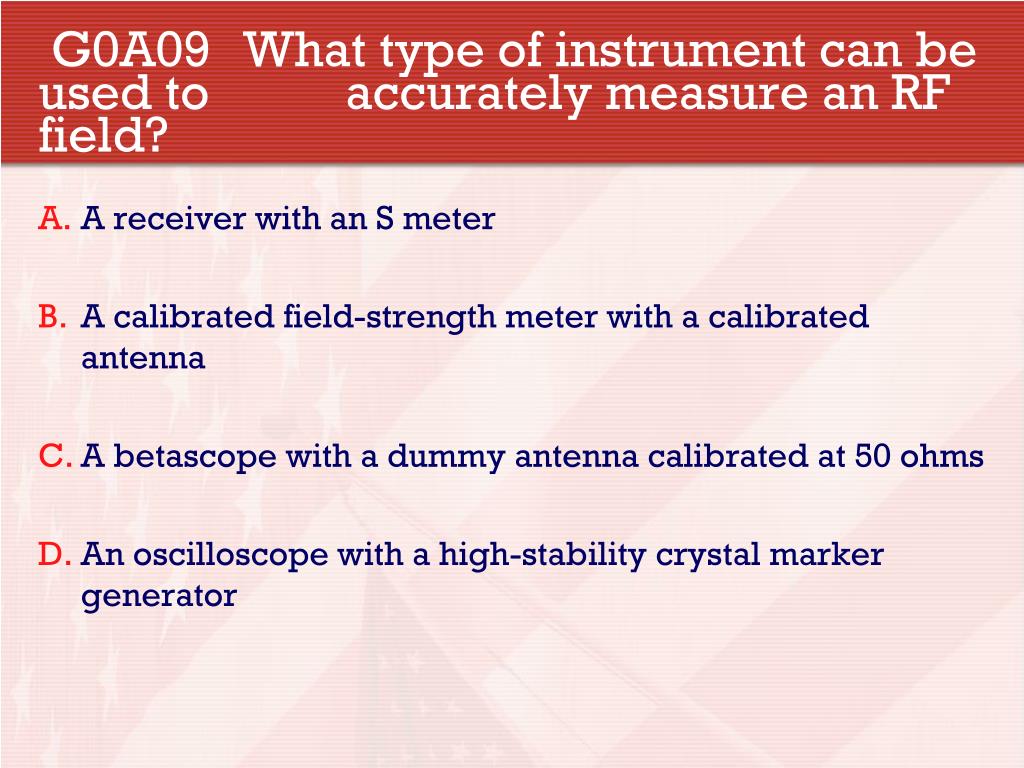 G0A09 What type of instrument can be used to accurately measure an RF field?

A. A receiver with an S meter

B. A calibrated field-strength meter with a calibrated antenna

C. A betascope with a dummy antenna calibrated at 50 ohms

D. An oscilloscope with a high-stability crystal marker generator